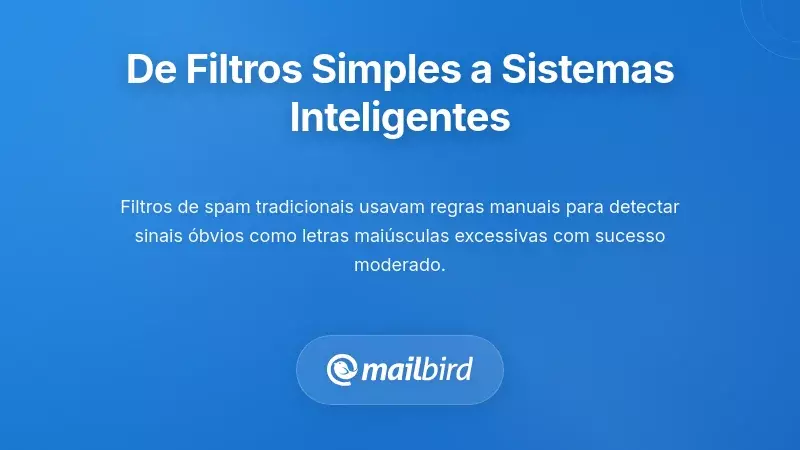 De Filtros Simples a Sistemas Inteligentes

Filtros de spam tradicionais usavam regras manuais para detectar sinais óbvios como letras maiúsculas excessivas com sucesso moderado.

mailbird